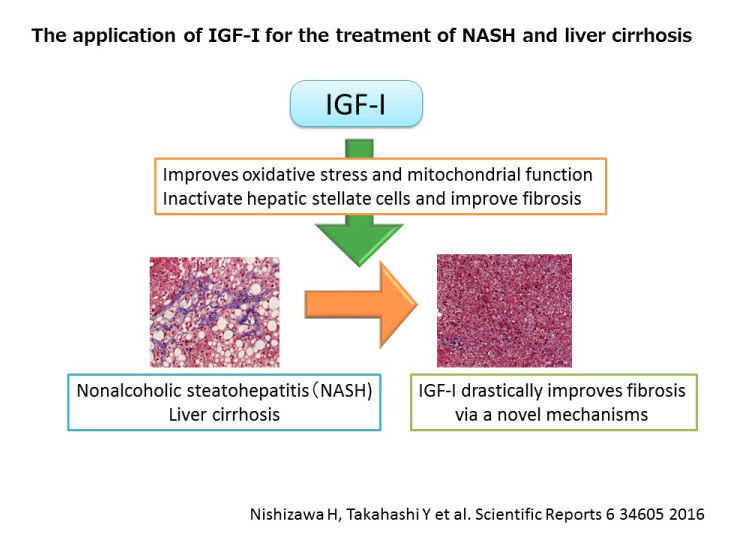 The application of IGF-I for the treatment of NASH and liver cirrhosis

IGF-I

Improves oxidative stress and mitochondrial function
Inactivate hepatic stellate cells and improve fibrosis

Nonalcoholic steatohepatitis（NASH)
Liver cirrhosis

IGF-I drastically improves fibrosis
via a novel mechanisms

Nishizawa H, Takahashi Y et al. Scientific Reports 6 34605 2016